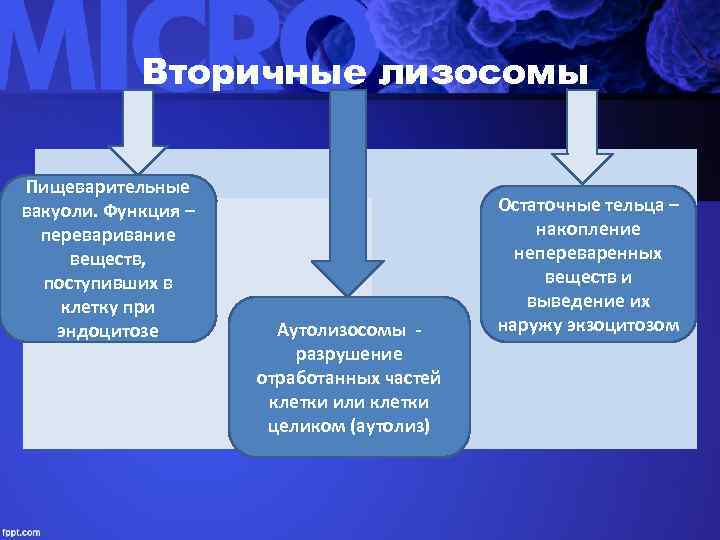 MICRO

Вторичные лизосомы

Пищеварительные вакуоли. Функция – переваривание веществ, поступивших в клетку при эндоцитозе

Аутолизосомы - разрушение отработанных частей клетки или клетки целиком (аутолиз)

Остаточные тельца – накопление непереваренных веществ и выведение их наружу экзоцитозом

fppt.com